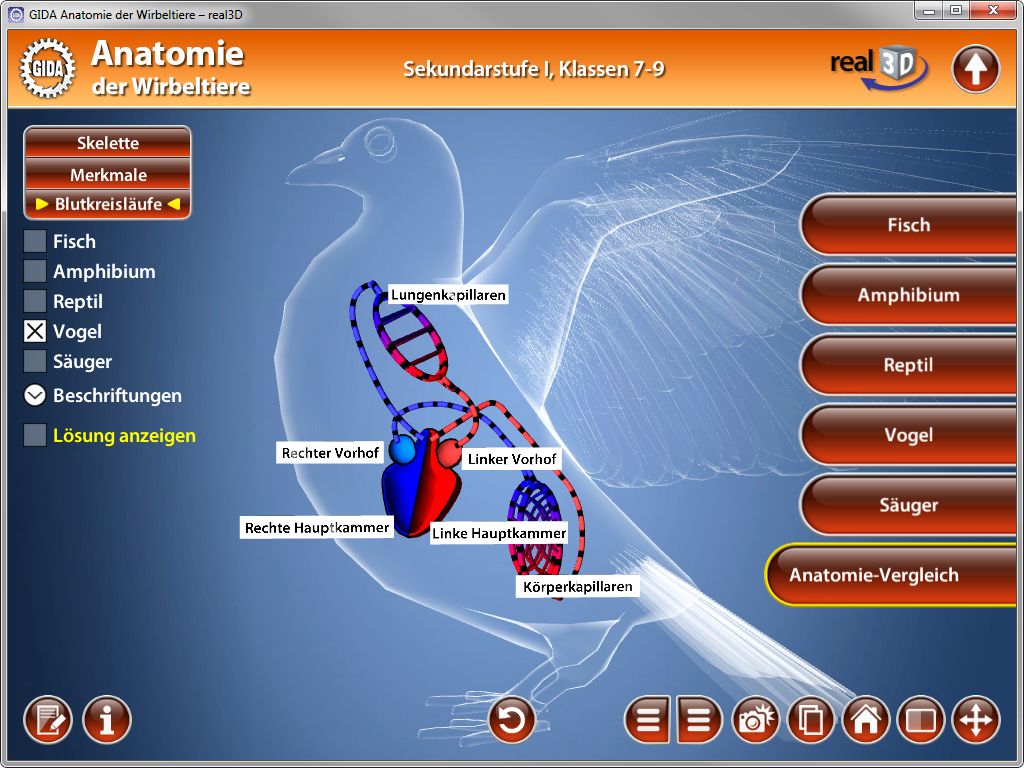 GIDA Anatomie der Wirbeltiere – real3D

GIDA

Anatomie der Wirbeltiere

Sekundarstufe I, Klassen 7-9

real 3D

Skelette

Merkmale

Blutkreisläufe

Fisch

Amphibium

Reptil

Vogel

Säuger

Beschriftungen

Lösung anzeigen

Lungenkapillaren

Rechter Vorhof

Linker Vorhof

Rechte Hauptkammer

Linke Hauptkammer

Körperkapillaren

Fisch

Amphibium

Reptil

Vogel

Säuger

Anatomie-Vergleich